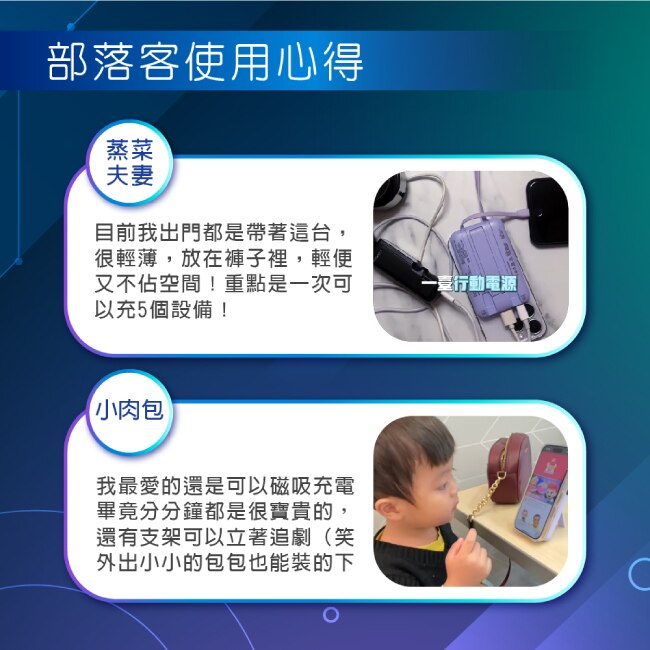 部落客使用心得

蒸菜夫妻

目前我出門都是帶著這台，很輕薄，放在褲子裡，輕便又不佔空間！重點是一次可以充5個設備！

一臺行動電源

小肉包

我最愛的還是可以磁吸充電畢竟分分鐘都是很寶貴的，還有支架可以立著追劇（笑外出小小的包包也能裝的下